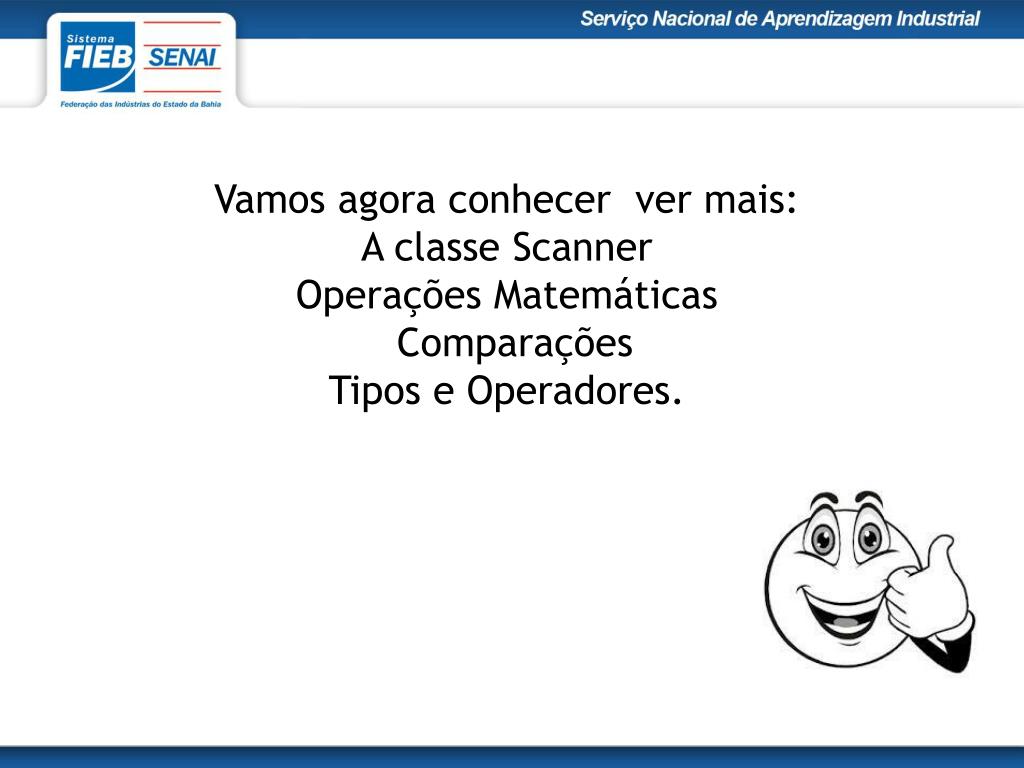 Sistema
FIEB
SENAI
Federação das Indústrias do Estado da Bahia

Serviço Nacional de Aprendizagem Industrial

Vamos agora conhecer ver mais:
A classe Scanner
Operações Matemáticas
Comparações
Tipos e Operadores.